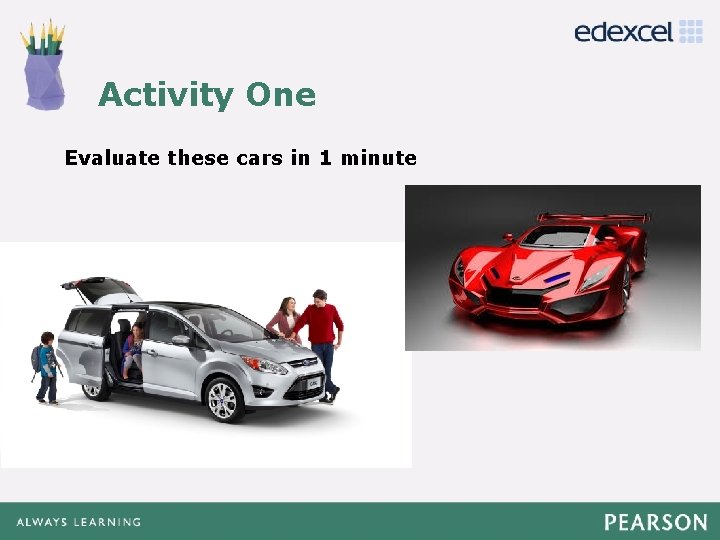 edexcel

Activity One

Evaluate these cars in 1 minute

ALWAYS LEARNING

PEARSON